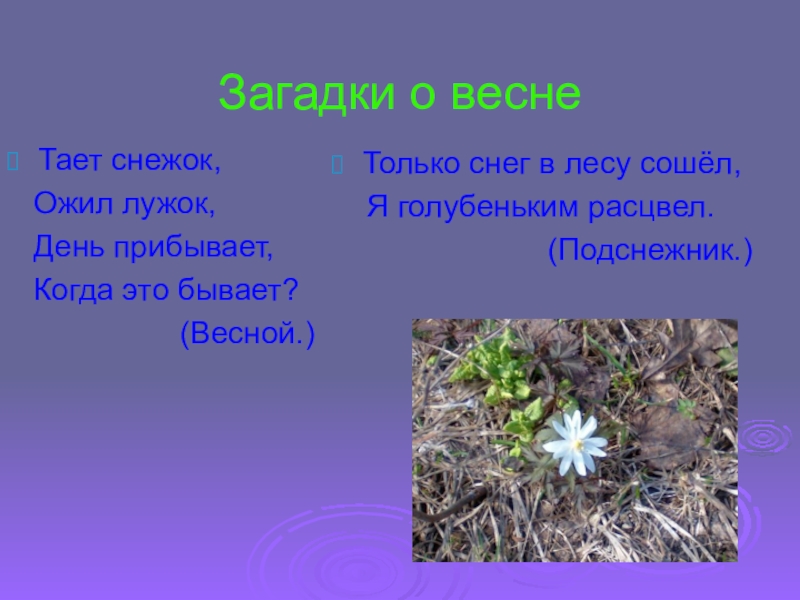 Загадки о весне

Тает снежок,
Ожил лужок,
День прибывает,
Когда это бывает?
(Весной.)

Только снег в лесу сошёл,
Я голубеньким расцвел.
(Подснежник.)